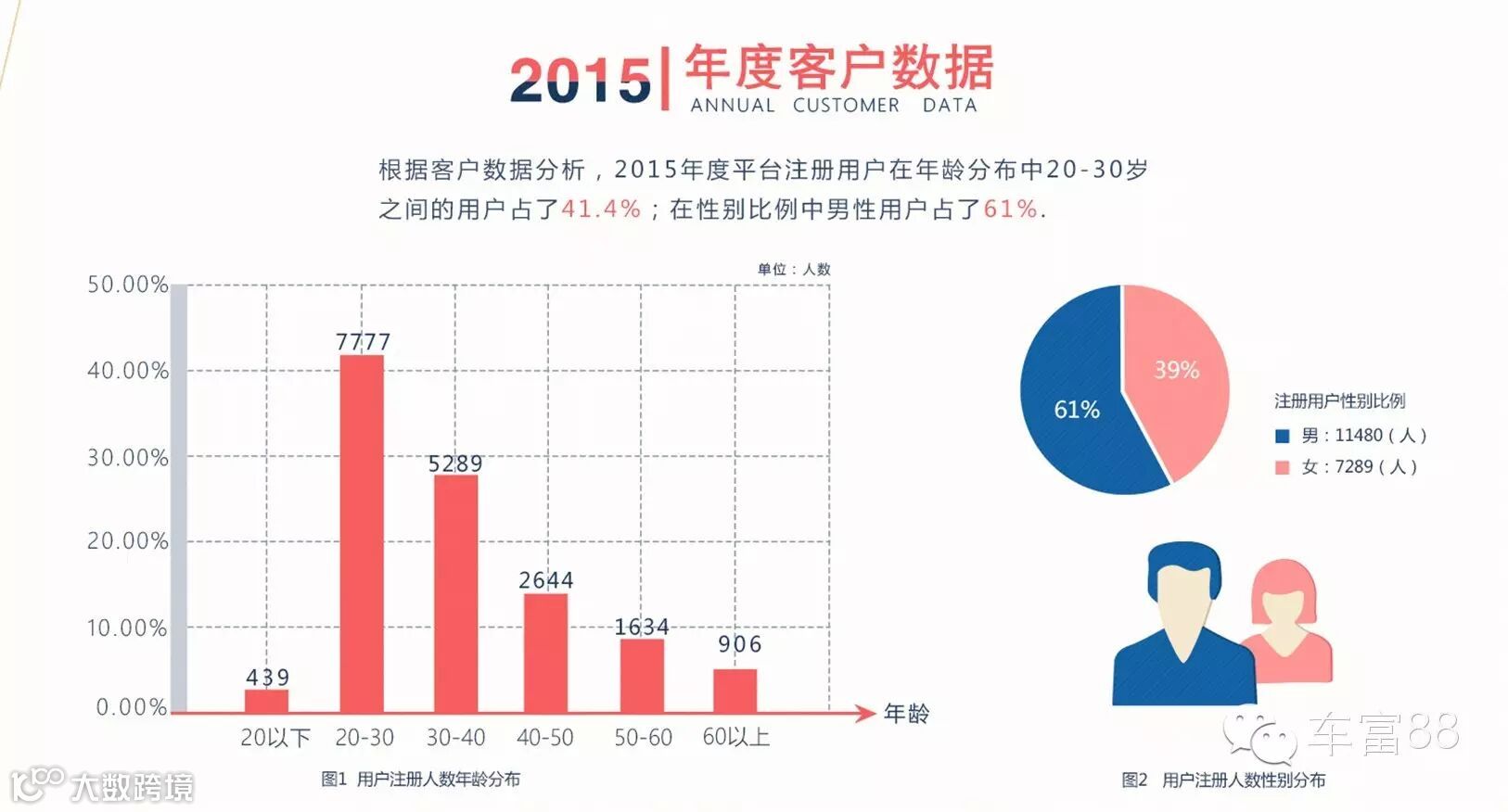 2015 | 年度客户数据
ANNUAL CUSTOMER DATA

根据客户数据分析，2015年度平台注册用户在年龄分布中20-30岁之间的用户占了41.4%；在性别比例中男性用户占了61%.

单位：人数

50.00%
40.00%
30.00%
20.00%
10.00%
0.00%

439
7777
5289
2644
1634
906

20以下 20-30 30-40 40-50 50-60 60以上

年龄

图1 用户注册人数年龄分布

61%
39%

注册用户性别比例
男：11480（人）
女：7289（人）

图2 用户注册人数性别分布

车富88

大数跨境